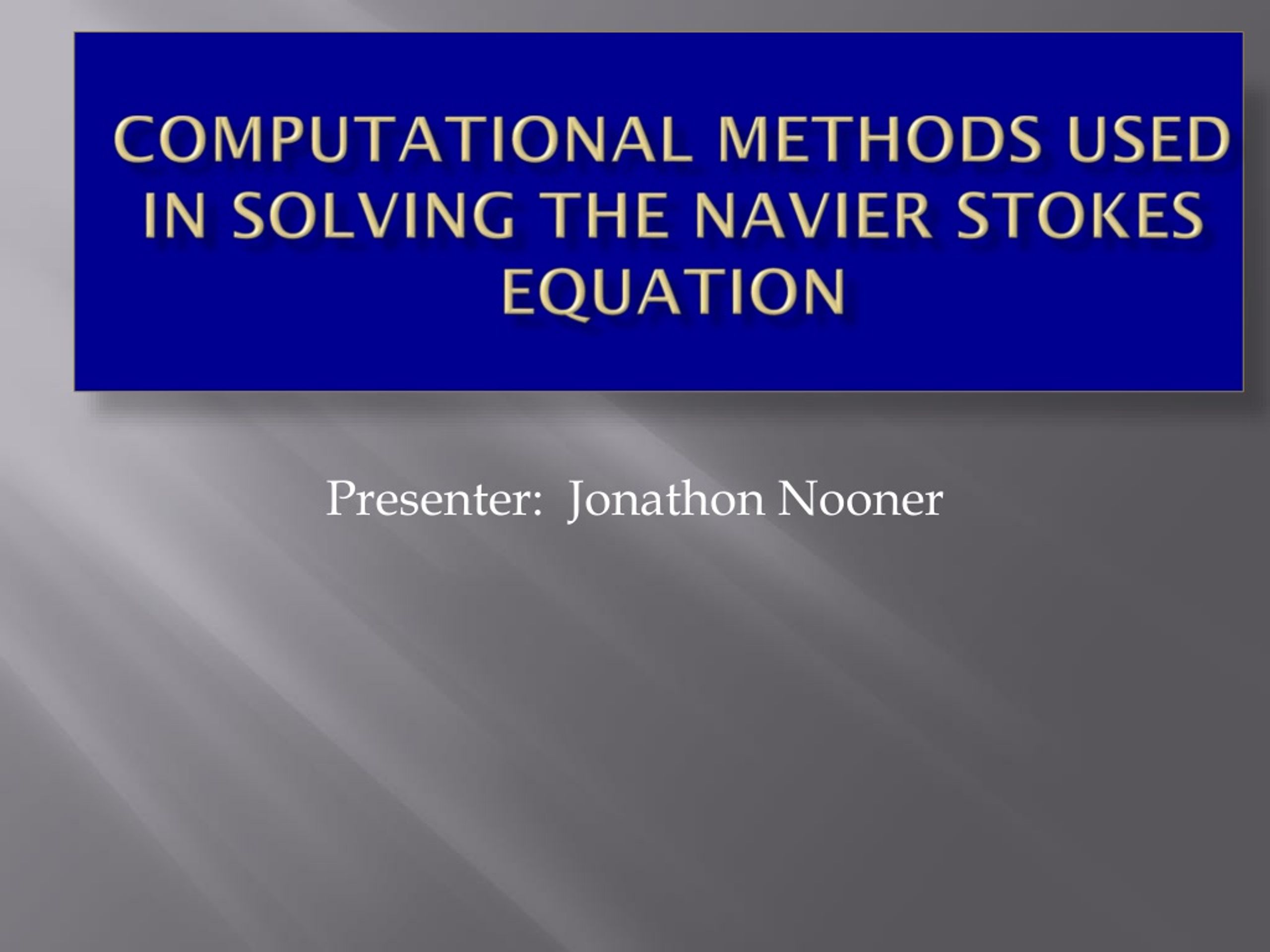 COMPUTATIONAL METHODS USED IN SOLVING THE NAVIER STOKES EQUATION

Presenter: Jonathon Nooner